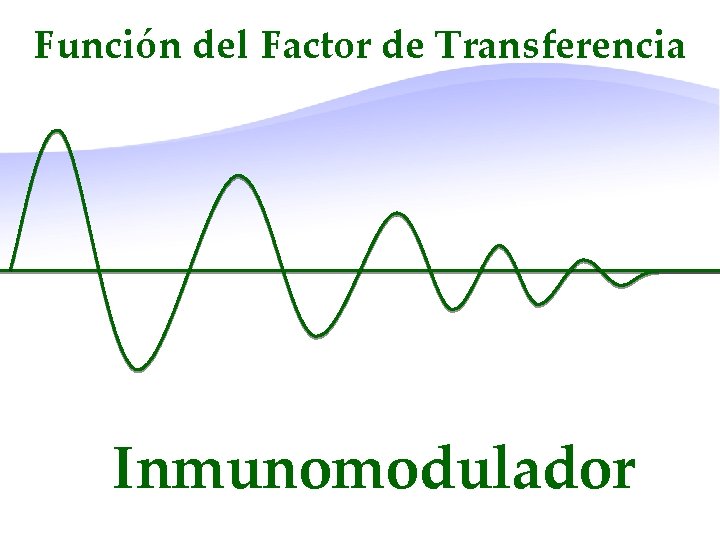 Función del Factor de Transferencia

Inmunomodulador